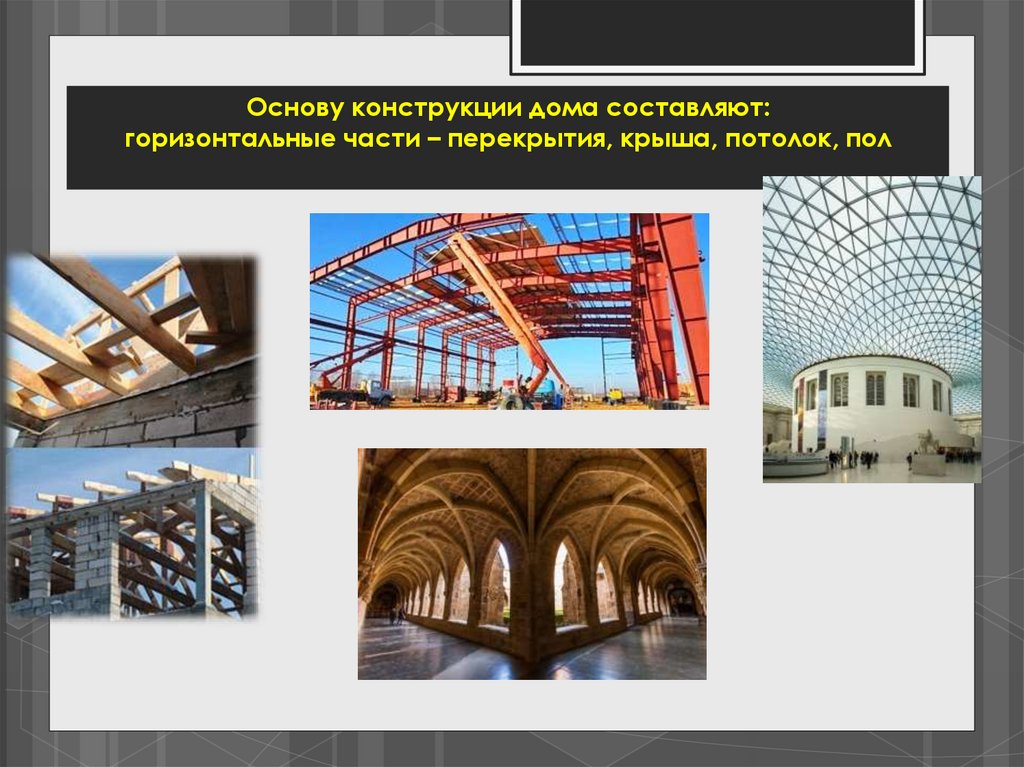 Основу конструкции дома составляют:
горизонтальные части – перекрытия, крыша, потолок, пол